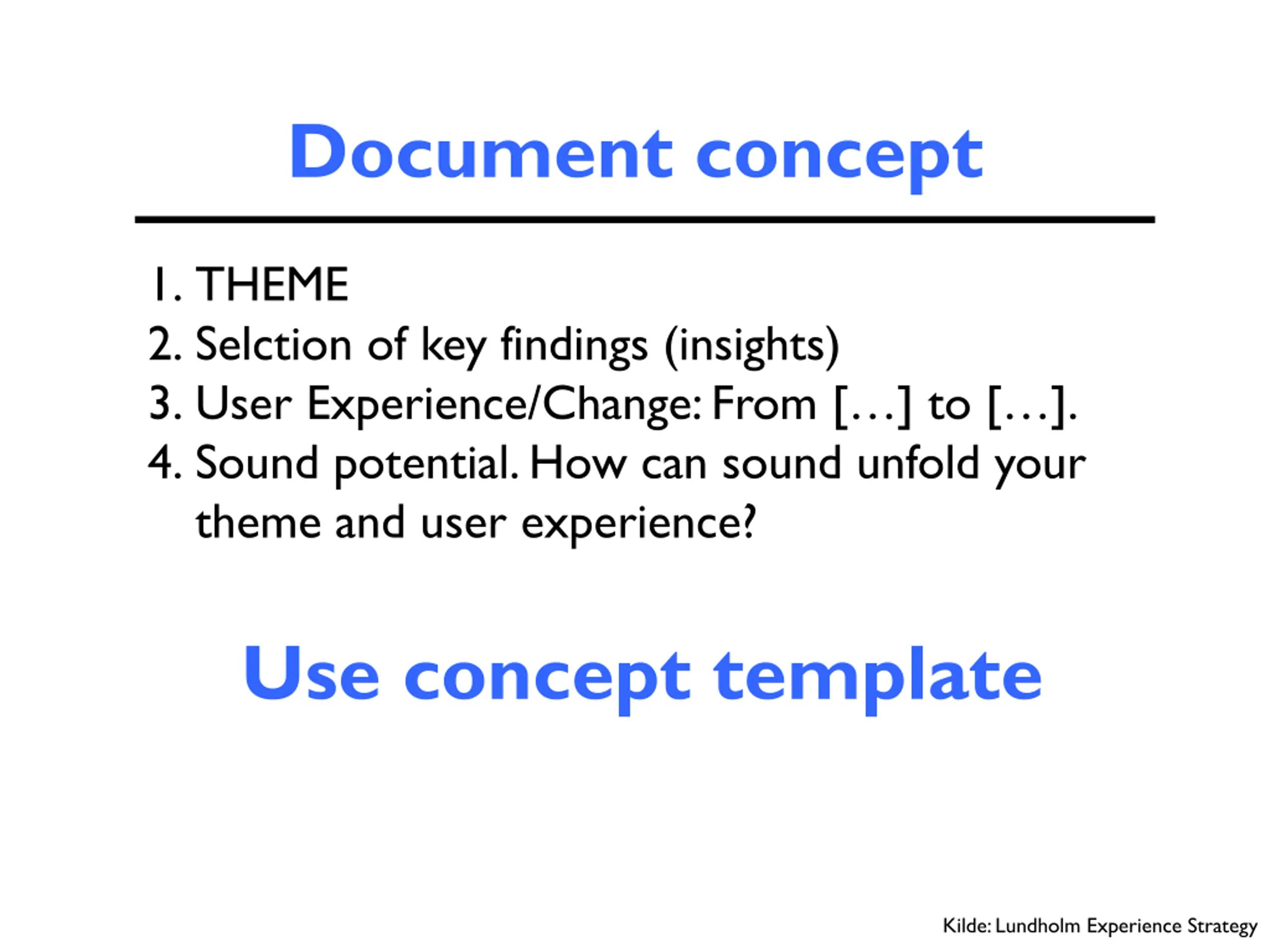 Document concept

1. THEME
2. Selction of key findings (insights)
3. User Experience/Change: From […] to […].
4. Sound potential. How can sound unfold your theme and user experience?

Use concept template

Kilde: Lundholm Experience Strategy